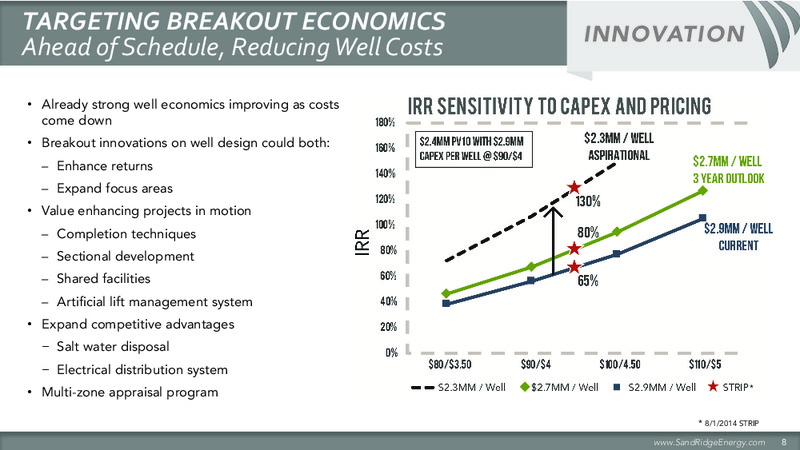 TARGETING BREAKOUT ECONOMICS
Ahead of Schedule, Reducing Well Costs

INNOVATION

• Already strong well economics improving as costs come down
• Breakout innovations on well design could both:
– Enhance returns
– Expand focus areas
• Value enhancing projects in motion
– Completion techniques
– Sectional development
– Shared facilities
– Artificial lift management system
• Expand competitive advantages
– Salt water disposal
– Electrical distribution system
• Multi-zone appraisal program

IRR SENSITIVITY TO CAPEX AND PRICING

$2.4MM PV10 WITH $2.9MM CAPEX PER WELL @ $90/$4

$2.3MM / WELL ASPIRATIONAL

$2.7MM / WELL 3 YEAR OUTLOOK

$2.9MM / WELL CURRENT

130%

80%

65%

IRR

180%
160%
140%
120%
100%
80%
60%
40%
20%
0%

$80/$3.50
$90/$4
$100/4.50
$110/$5

$2.3MM / Well
$2.7MM / Well
$2.9MM / Well
STRIP*

* 8/1/2014 STRIP

www.SandRidgeEnergy.com 8